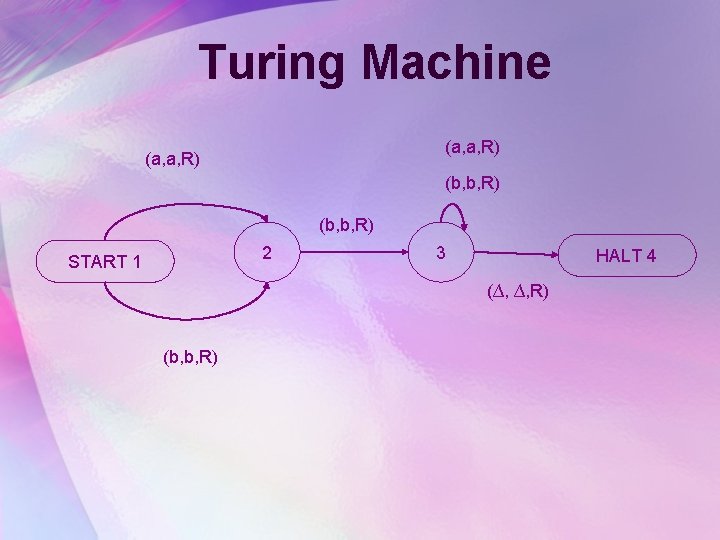 Turing Machine

(a,a,R)

(a,a,R)

(b,b,R)

(b,b,R)

START 1

2

3

HALT 4

($\Delta$, $\Delta$,R)

(b,b,R)